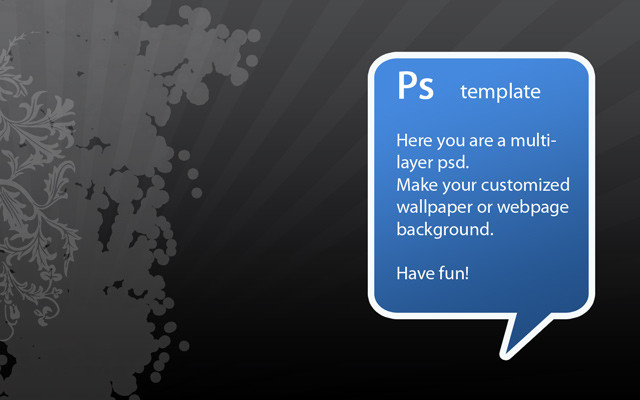 Ps template

Here you are a multi-layer psd.
Make your customized wallpaper or webpage background.

Have fun!